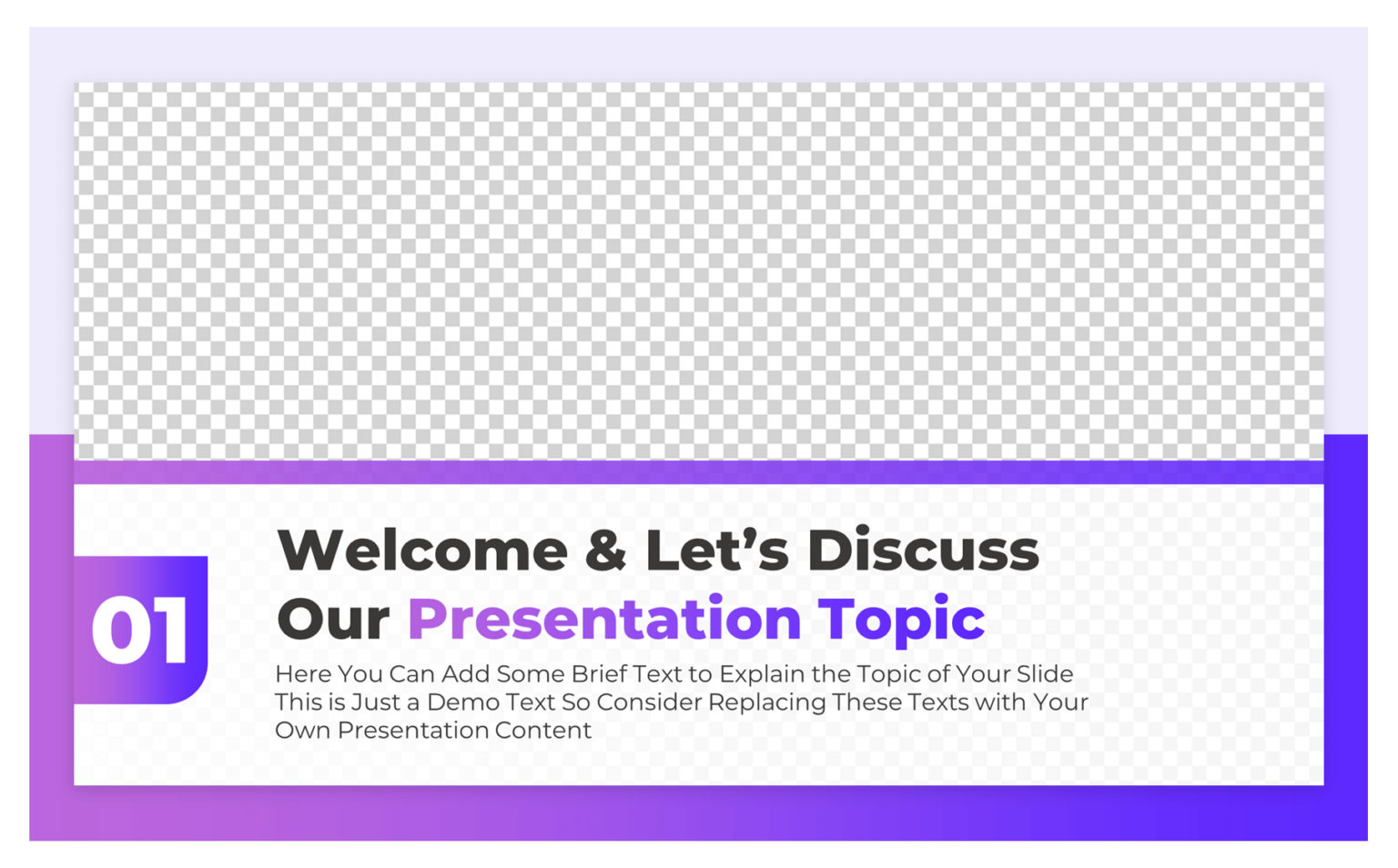 01

Welcome & Let’s Discuss Our Presentation Topic

Here You Can Add Some Brief Text to Explain the Topic of Your Slide This is Just a Demo Text So Consider Replacing These Texts with Your Own Presentation Content